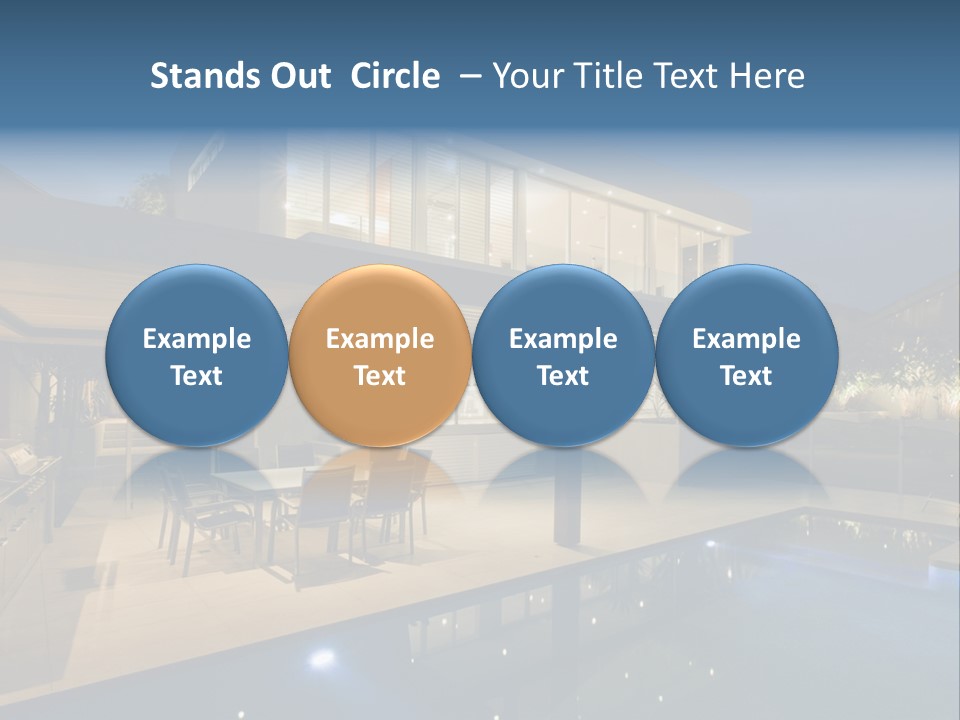 Stands Out Circle – Your Title Text Here

Example Text

Example Text

Example Text

Example Text